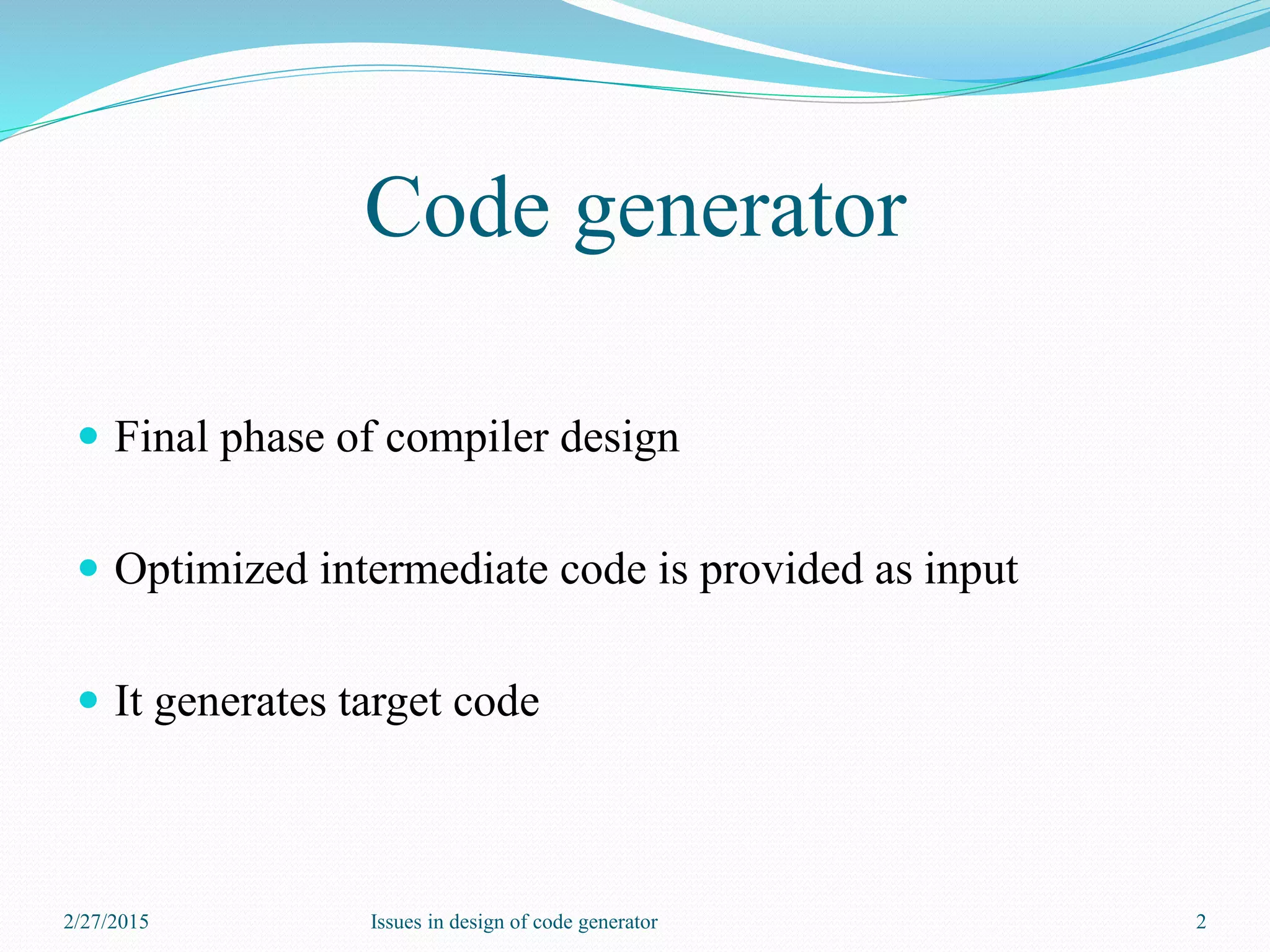 Code generator

- Final phase of compiler design
- Optimized intermediate code is provided as input
- It generates target code

2/27/2015 Issues in design of code generator 2